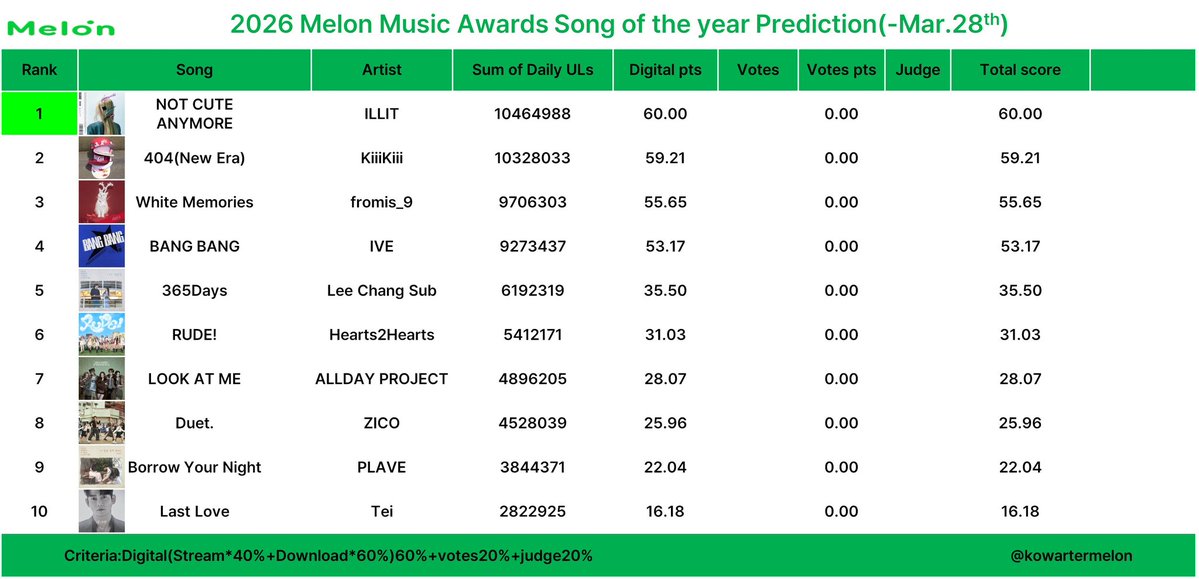 Melon

2026 Melon Music Awards Song of the year Prediction(-Mar.28$^{th}$)

| Rank | Song | Artist | Sum of Daily ULs | Digital pts | Votes | Votes pts | Judge | Total score |
|---|---|---|---|---|---|---|---|---|
| 1 | NOT CUTE ANYMORE | ILLIT | 10464988 | 60.00 | | 0.00 | | 60.00 |
| 2 | 404(New Era) | KiiiKiii | 10328033 | 59.21 | | 0.00 | | 59.21 |
| 3 | White Memories | fromis_9 | 9706303 | 55.65 | | 0.00 | | 55.65 |
| 4 | BANG BANG | IVE | 9273437 | 53.17 | | 0.00 | | 53.17 |
| 5 | 365Days | Lee Chang Sub | 6192319 | 35.50 | | 0.00 | | 35.50 |
| 6 | RUDE! | Hearts2Hearts | 5412171 | 31.03 | | 0.00 | | 31.03 |
| 7 | LOOK AT ME | ALLDAY PROJECT | 4896205 | 28.07 | | 0.00 | | 28.07 |
| 8 | Duet. | ZICO | 4528039 | 25.96 | | 0.00 | | 25.96 |
| 9 | Borrow Your Night | PLAVE | 3844371 | 22.04 | | 0.00 | | 22.04 |
| 10 | Last Love | Tei | 2822925 | 16.18 | | 0.00 | | 16.18 |

Criteria:Digital(Stream*40%+Download*60%)60%+votes20%+judge20%

@kowartermelon